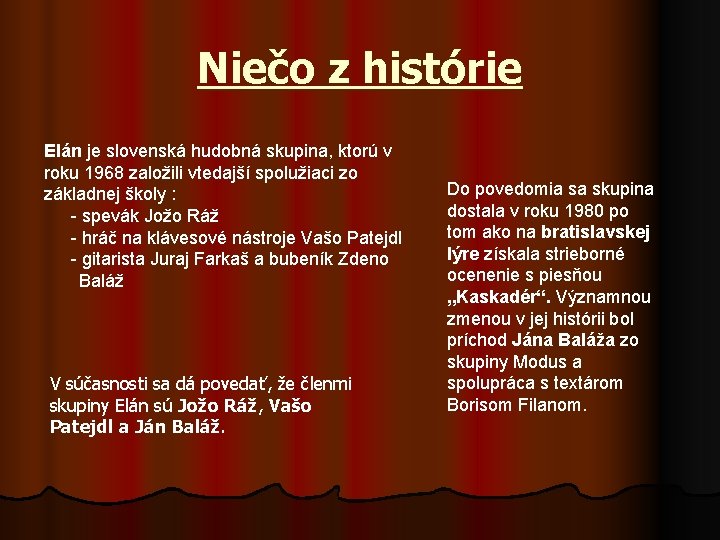 Niečo z histórie

Elán je slovenská hudobná skupina, ktorú v roku 1968 založili vtedajší spolužiaci zo základnej školy :
- spevák Jožo Ráž
- hráč na klávesové nástroje Vašo Patejdl
- gitarista Juraj Farkaš a bubeník Zdeno Baláž

V súčasnosti sa dá povedať, že členmi skupiny Elán sú Jožo Ráž, Vašo Patejdl a Ján Baláž.

Do povedomia sa skupina dostala v roku 1980 po tom ako na bratislavskej lýre získala strieborné ocenenie s piesňou „Kaskadér“. Významnou zmenou v jej histórii bol príchod Jána Baláža zo skupiny Modus a spolupráca s textárom Borisom Filanom.